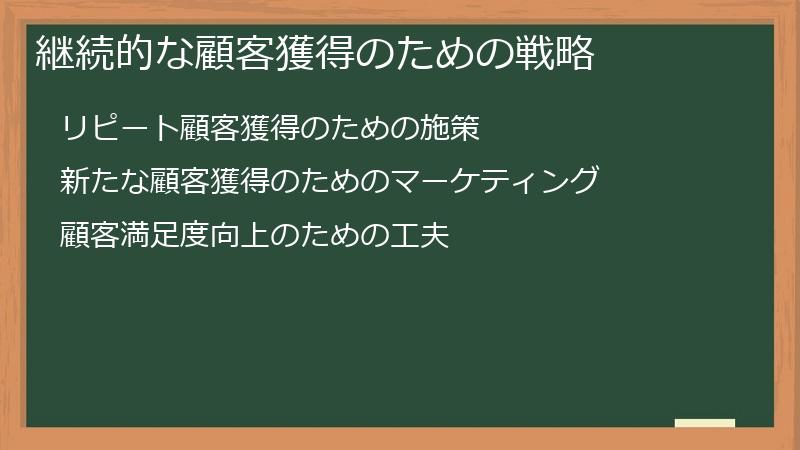 継続的な顧客獲得のための戦略

リピート顧客獲得のための施策

新たな顧客獲得のためのマーケティング

顧客満足度向上のための工夫